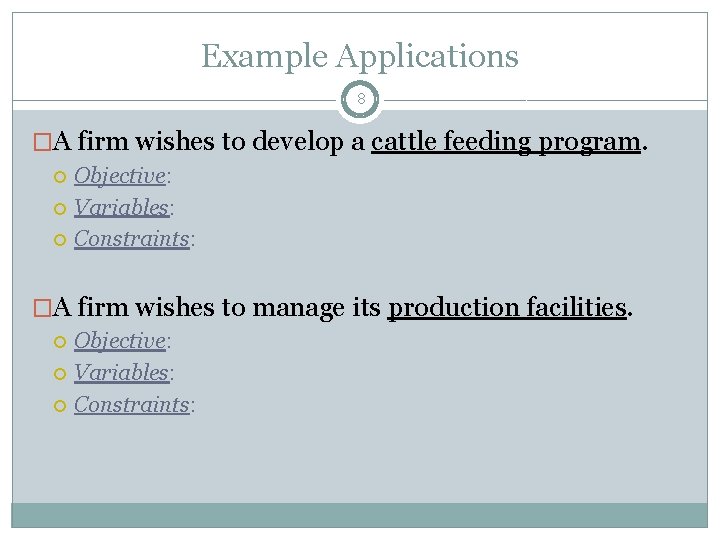 Example Applications

8

A firm wishes to develop a cattle feeding program.

Objective:

Variables:

Constraints:

A firm wishes to manage its production facilities.

Objective:

Variables:

Constraints: